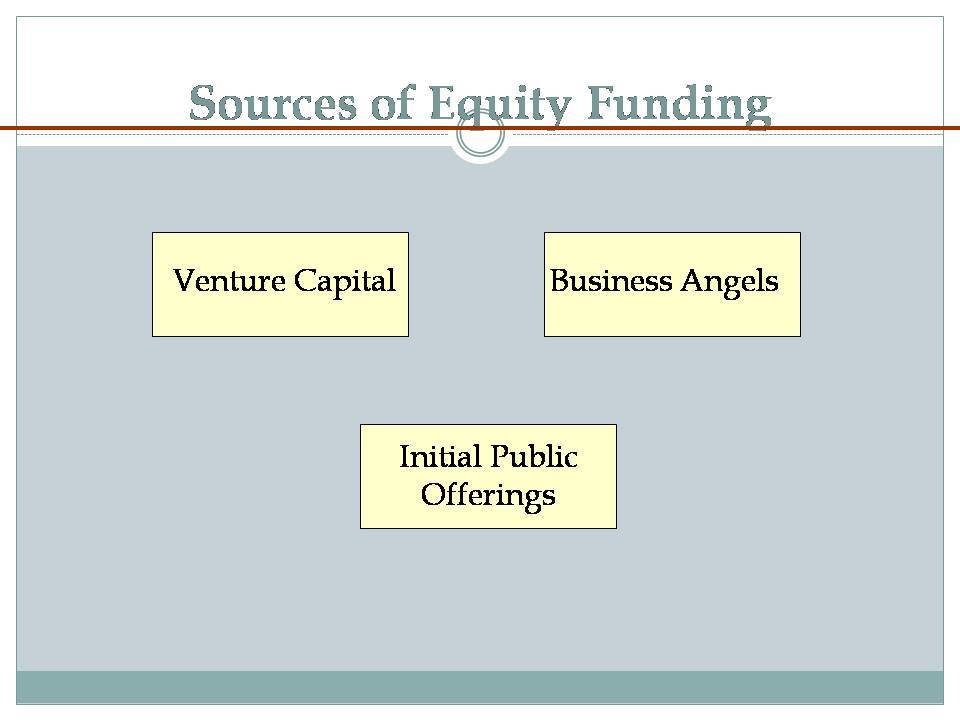 Sources of Equity Funding

Venture Capital

Business Angels

Initial Public Offerings